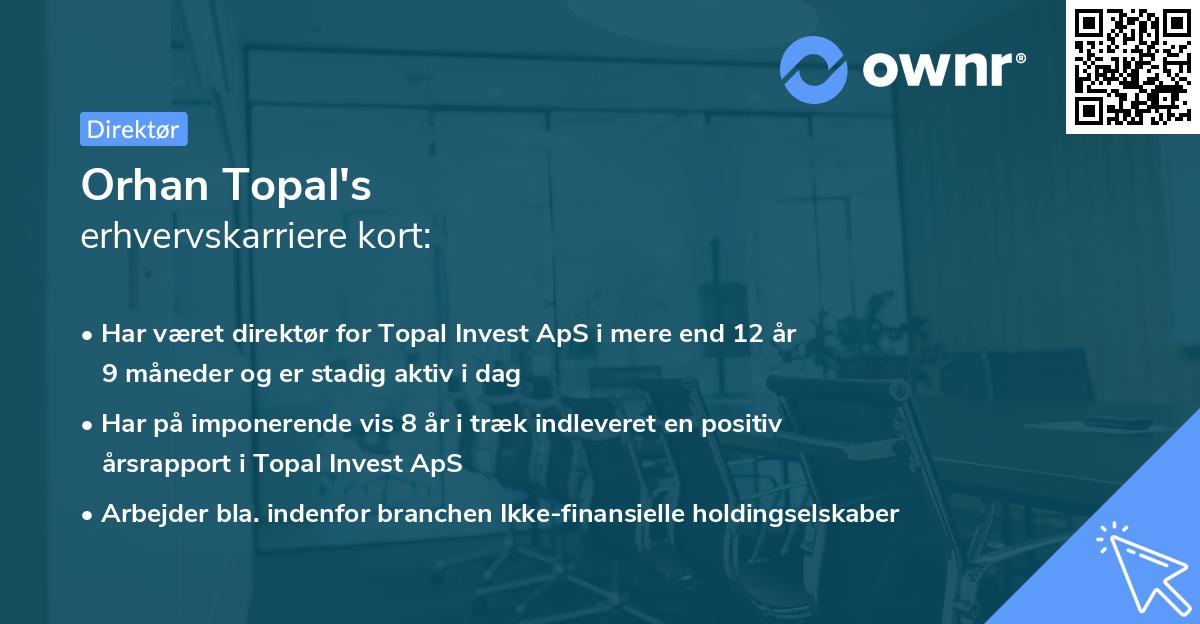 ownr®

Direktør

Orhan Topal's
erhvervskarriere kort:

• Har været direktør for Topal Invest ApS i mere end 12 år 9 måneder og er stadig aktiv i dag

• Har på imponerende vis 8 år i træk indleveret en positiv årsrapport i Topal Invest ApS

• Arbejder bla. indenfor branchen Ikke-finansielle holdingselskaber